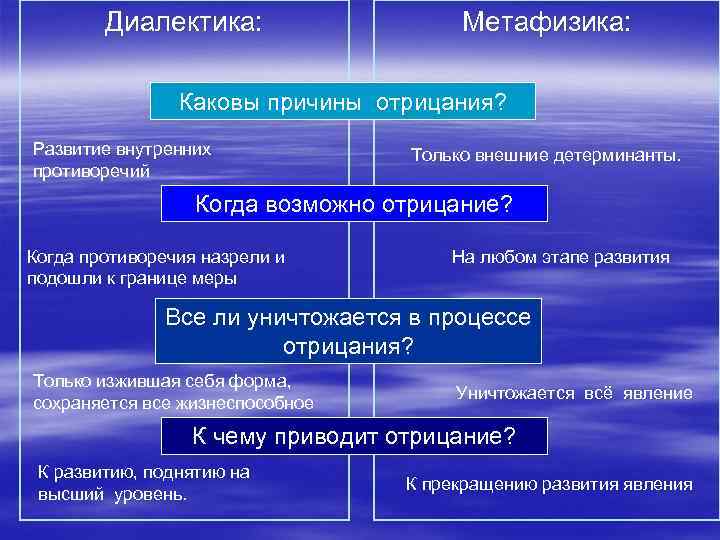 Диалектика:

Метафизика:

Каковы причины отрицания?

Развитие внутренних противоречий

Только внешние детерминанты.

Когда возможно отрицание?

Когда противоречия назрели и подошли к границе меры

На любом этапе развития

Все ли уничтожается в процессе отрицания?

Только изжившая себя форма, сохраняется все жизнеспособное

Уничтожается всё явление

К чему приводит отрицание?

К развитию, поднятию на высший уровень.

К прекращению развития явления